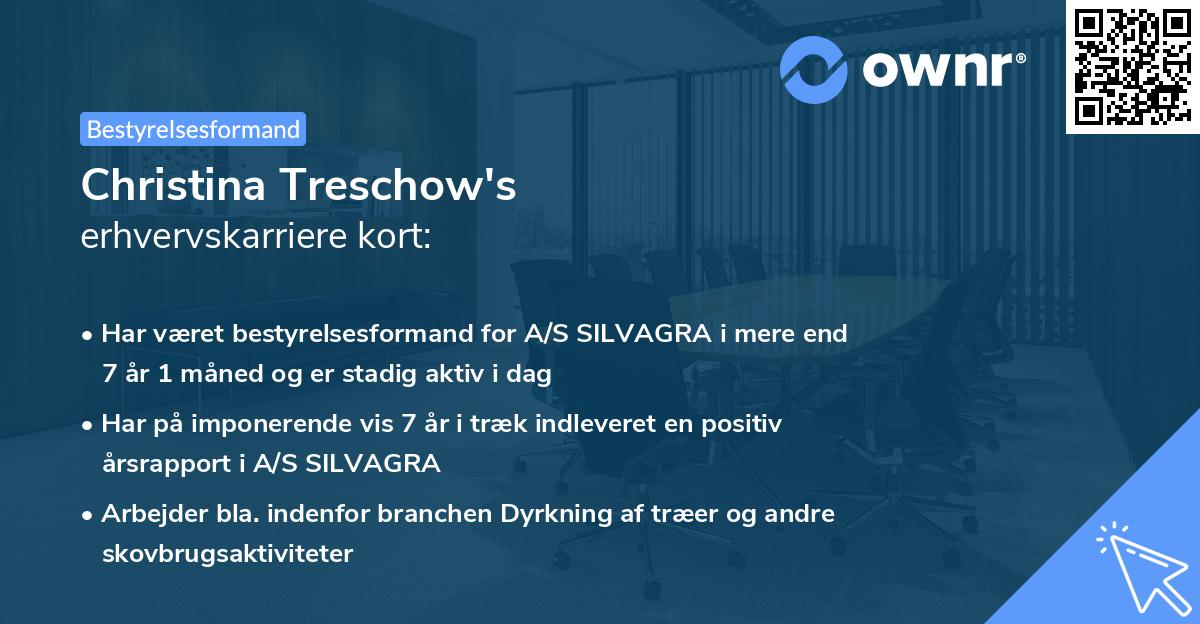 ownr®

Bestyrelsesformand

Christina Treschow's
erhvervskarriere kort:

• Har været bestyrelsesformand for A/S SILVAGRA i mere end 7 år 1 måned og er stadig aktiv i dag

• Har på imponerende vis 7 år i træk indleveret en positiv årsrapport i A/S SILVAGRA

• Arbejder bla. indenfor branchen Dyrkning af træer og andre skovbrugsaktiviteter